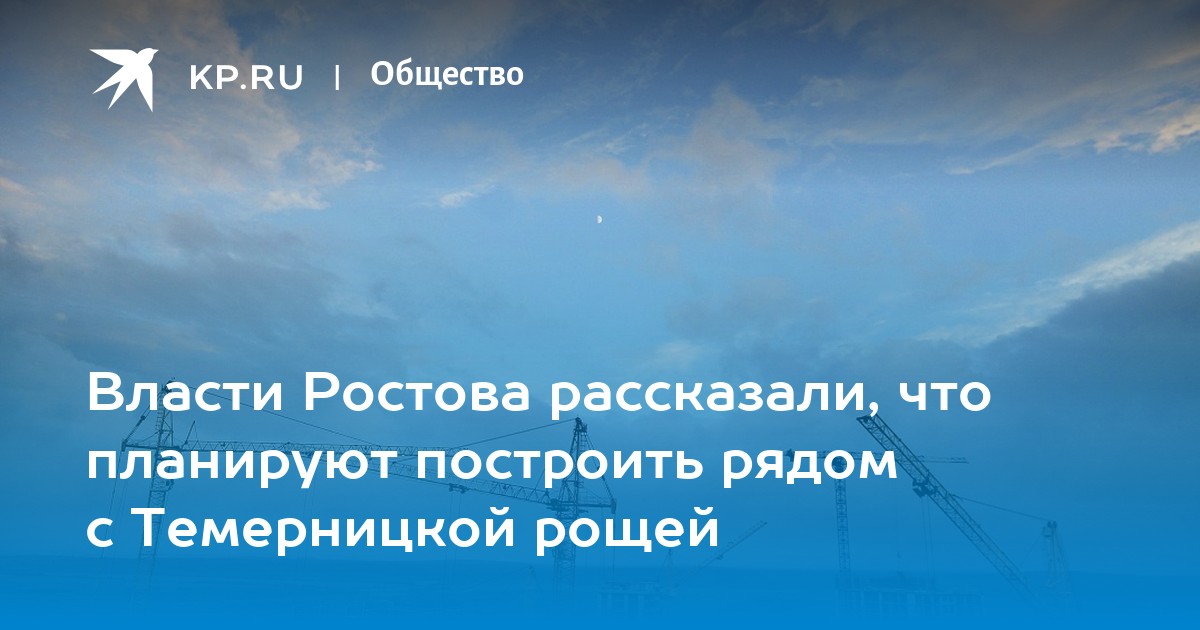 KP.RU | Общество

Власти Ростова рассказали, что планируют построить рядом с Темерницкой рощей